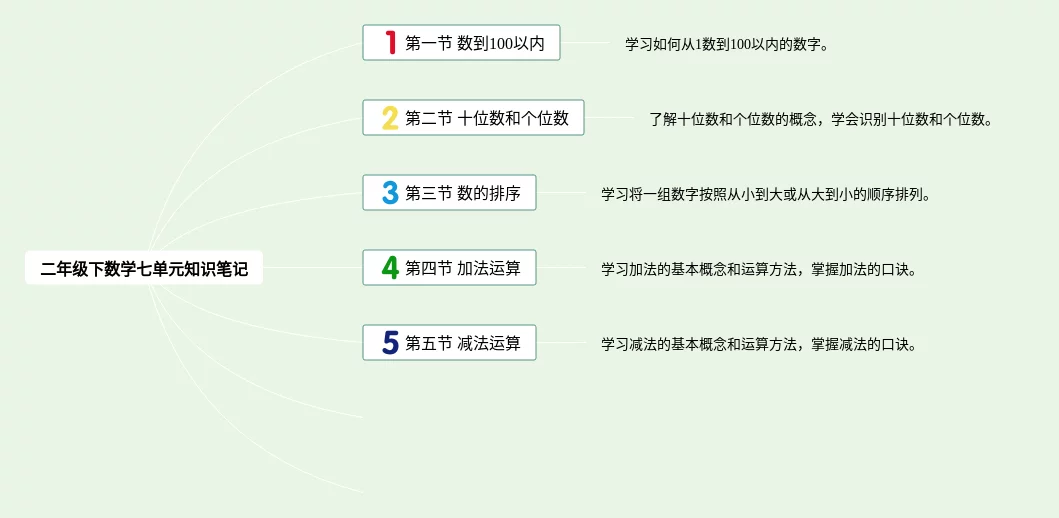 二年级下数学七单元知识笔记

1 第一节 数到100以内

学习如何从1数到100以内的数字。

2 第二节 十位数和个位数

了解十位数和个位数的概念，学会识别十位数和个位数。

3 第三节 数的排序

学习将一组数字按照从小到大或从大到小的顺序排列。

4 第四节 加法运算

学习加法的基本概念和运算方法，掌握加法的口诀。

5 第五节 减法运算

学习减法的基本概念和运算方法，掌握减法的口诀。